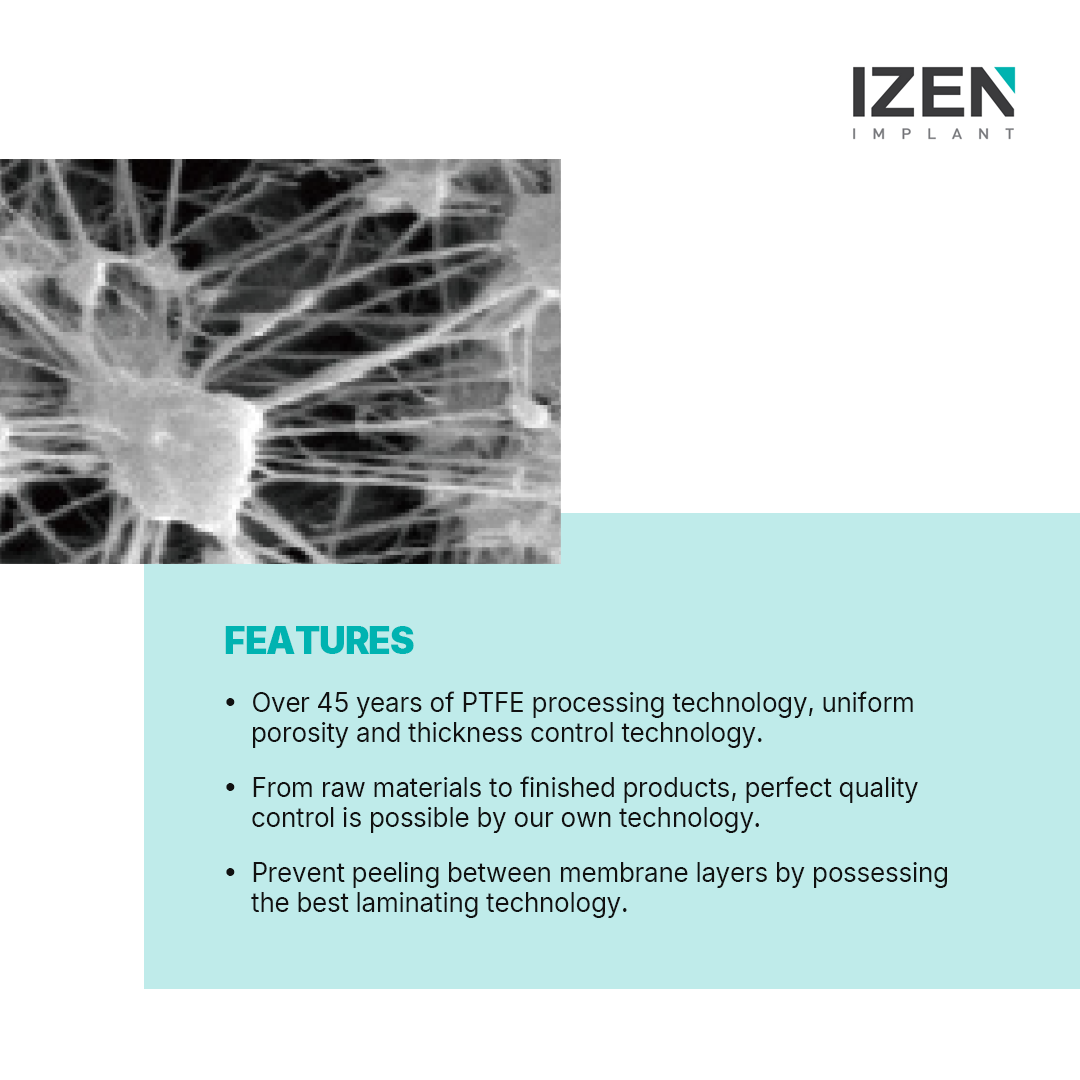 IZEN
IMPLANT

FEATURES

• Over 45 years of PTFE processing technology, uniform porosity and thickness control technology.

• From raw materials to finished products, perfect quality control is possible by our own technology.

• Prevent peeling between membrane layers by possessing the best laminating technology.